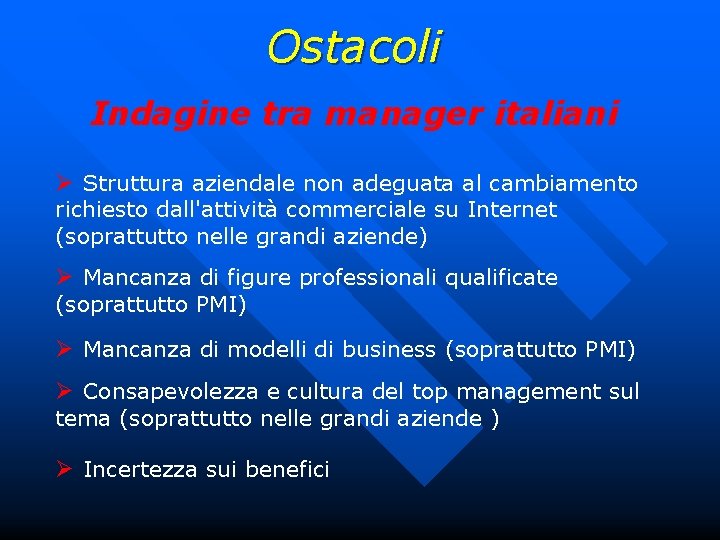 Ostacoli

Indagine tra manager italiani

➢ Struttura aziendale non adeguata al cambiamento richiesto dall'attività commerciale su Internet (soprattutto nelle grandi aziende)

➢ Mancanza di figure professionali qualificate (soprattutto PMI)

➢ Mancanza di modelli di business (soprattutto PMI)

➢ Consapevolezza e cultura del top management sul tema (soprattutto nelle grandi aziende )

➢ Incertezza sui benefici